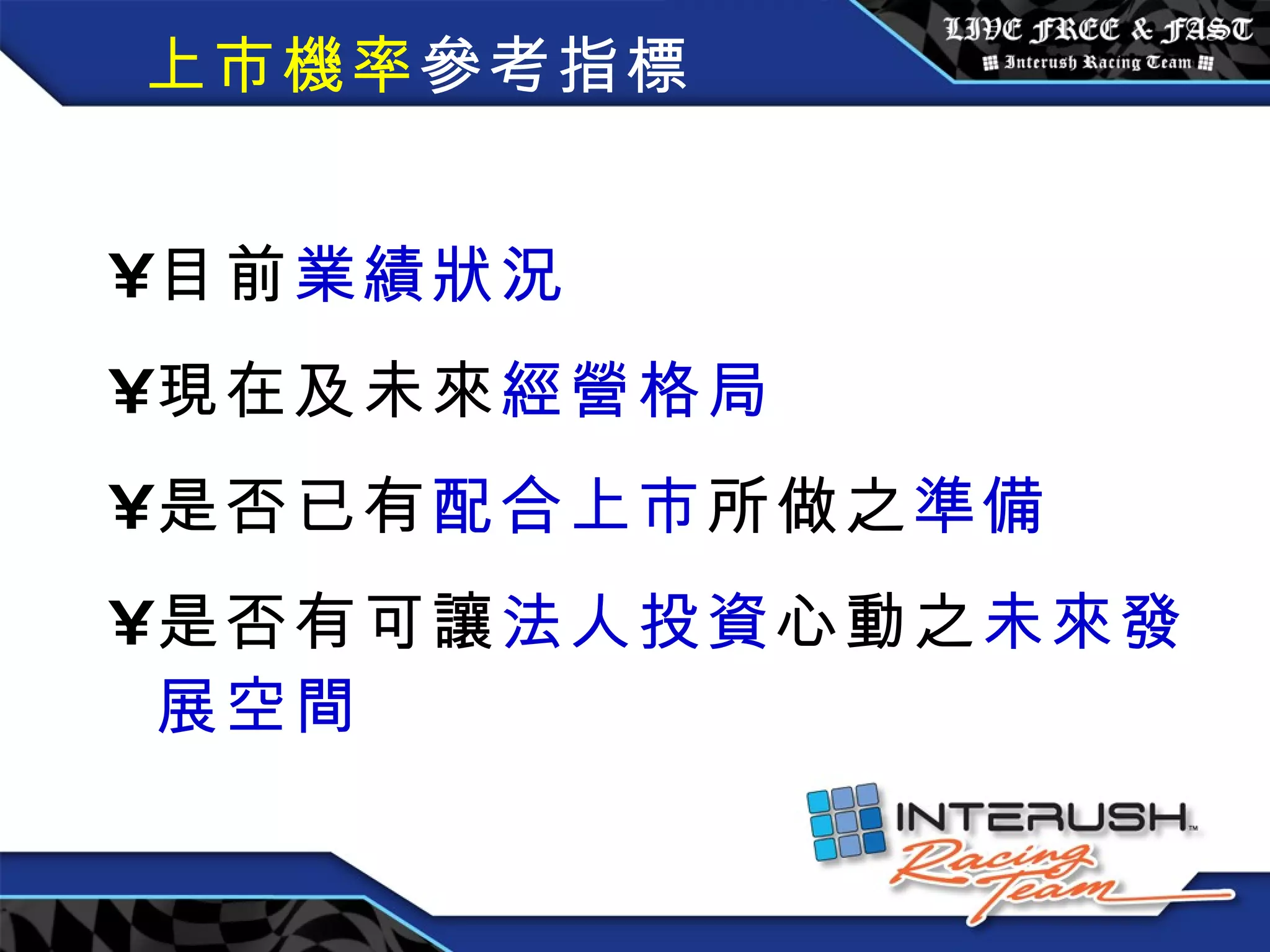 上市機率參考指標

LIVE FREE & FAST
Interush Racing Team

¥目前業績狀況

¥現在及未來經營格局

¥是否已有配合上市所做之準備

¥是否有可讓法人投資心動之未來發展空間

INTERUSH™
Racing Team